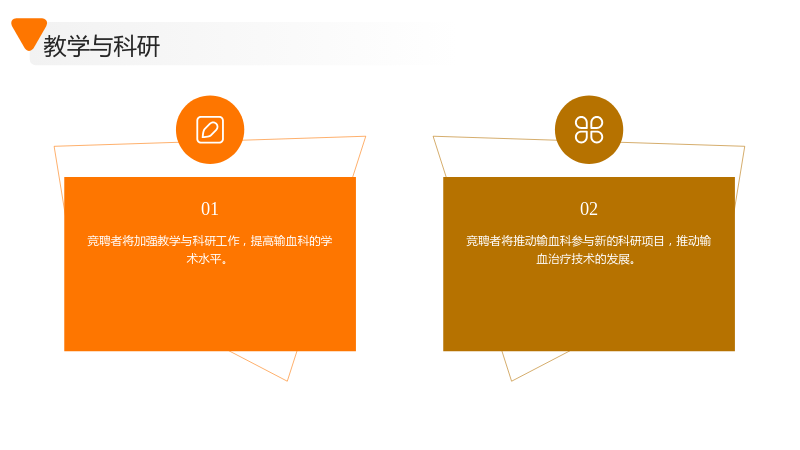 教学与科研

01

竞聘者将加强教学与科研工作，提高输血科的学术水平。

02

竞聘者将推动输血科参与新的科研项目，推动输血治疗技术的发展。